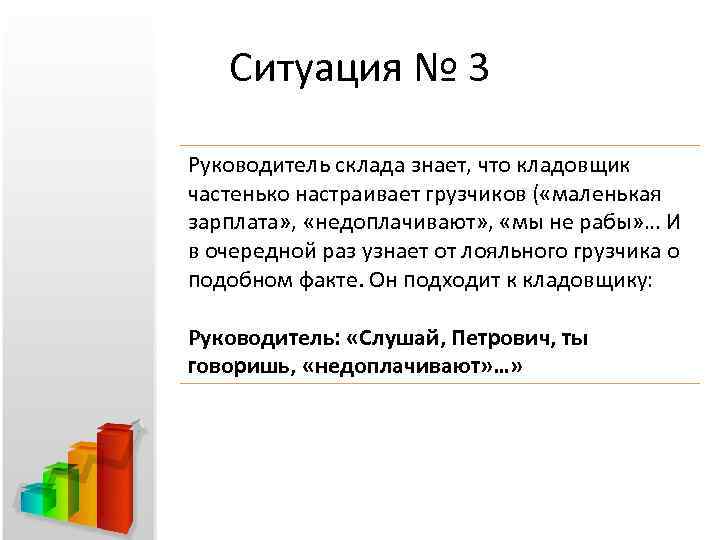 Ситуация № 3

Руководитель склада знает, что кладовщик частенько настраивает грузчиков («маленькая зарплата», «недоплачивают», «мы не рабы»… И в очередной раз узнает от лояльного грузчика о подобном факте. Он подходит к кладовщику:

Руководитель: «Слушай, Петрович, ты говоришь, «недоплачивают»…»